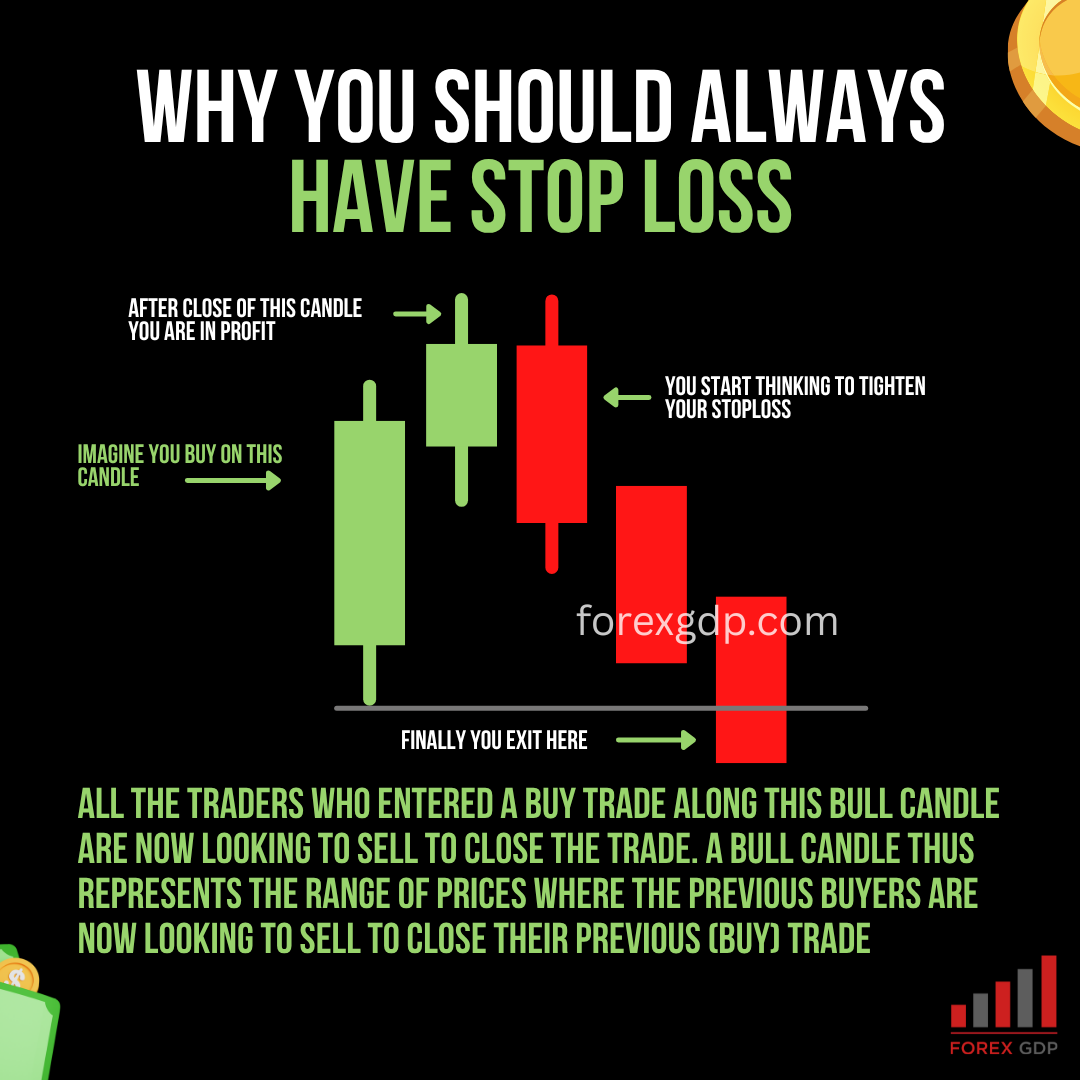 WHY YOU SHOULD ALWAYS
HAVE STOP LOSS

AFTER CLOSE OF THIS CANDLE YOU ARE IN PROFIT

YOU START THINKING TO TIGHTEN YOUR STOPLOSS

IMAGINE YOU BUY ON THIS CANDLE

forexgdp.com

FINALLY YOU EXIT HERE

ALL THE TRADERS WHO ENTERED A BUY TRADE ALONG THIS BULL CANDLE ARE NOW LOOKING TO SELL TO CLOSE THE TRADE. A BULL CANDLE THUS REPRESENTS THE RANGE OF PRICES WHERE THE PREVIOUS BUYERS ARE NOW LOOKING TO SELL TO CLOSE THEIR PREVIOUS (BUY) TRADE

FOREX GDP